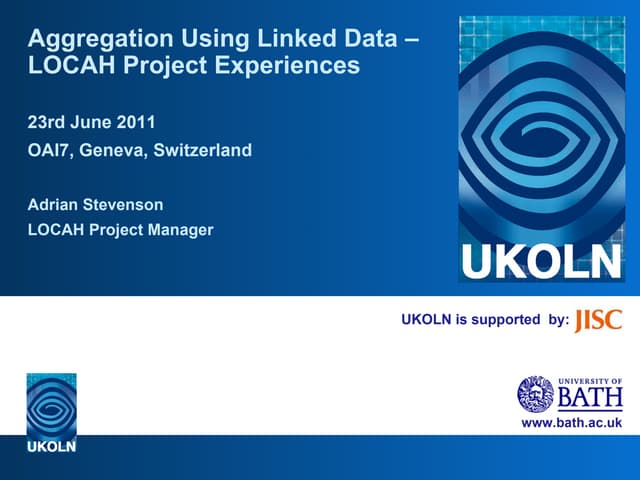 Aggregation Using Linked Data – LOCAH Project Experiences

23rd June 2011

OAI7, Geneva, Switzerland

Adrian Stevenson

LOCAH Project Manager

UKOLN

UKOLN is supported by: JISC

UKOLN

UNIVERSITY OF BATH

www.bath.ac.uk